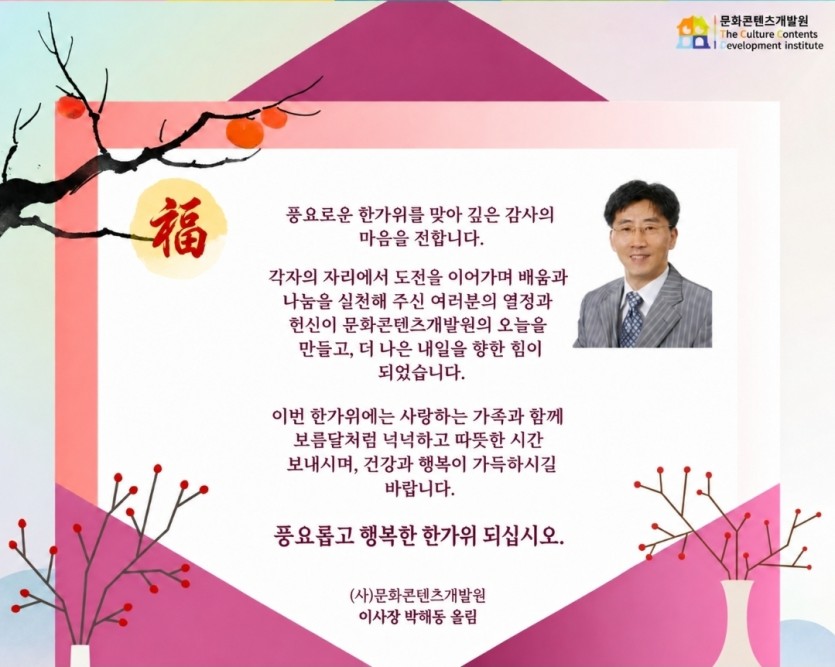 문화콘텐츠개발원
The Culture Contents Development institute

福

풍요로운 한가위를 맞아 깊은 감사의 마음을 전합니다.

각자의 자리에서 도전을 이어가며 배움과 나눔을 실천해 주신 여러분의 열정과 헌신이 문화콘텐츠개발원의 오늘을 만들고, 더 나은 내일을 향한 힘이 되었습니다.

이번 한가위에는 사랑하는 가족과 함께 보름달처럼 넉넉하고 따뜻한 시간 보내시며, 건강과 행복이 가득하시길 바랍니다.

풍요롭고 행복한 한가위 되십시오.

(사)문화콘텐츠개발원
이사장 박해동 올림